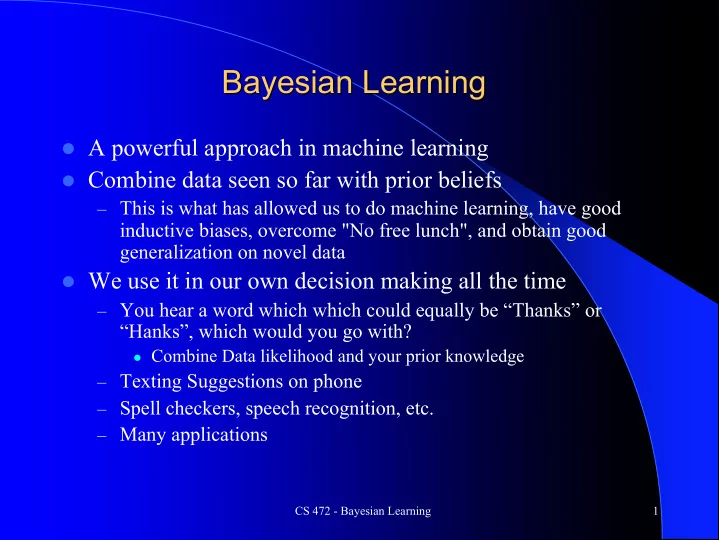 Bayesian Learning

- A powerful approach in machine learning
- Combine data seen so far with prior beliefs
  – This is what has allowed us to do machine learning, have good inductive biases, overcome "No free lunch", and obtain good generalization on novel data
- We use it in our own decision making all the time
  – You hear a word which which could equally be “Thanks” or “Hanks”, which would you go with?
    - Combine Data likelihood and your prior knowledge
  – Texting Suggestions on phone
  – Spell checkers, speech recognition, etc.
  – Many applications

CS 472 - Bayesian Learning

1